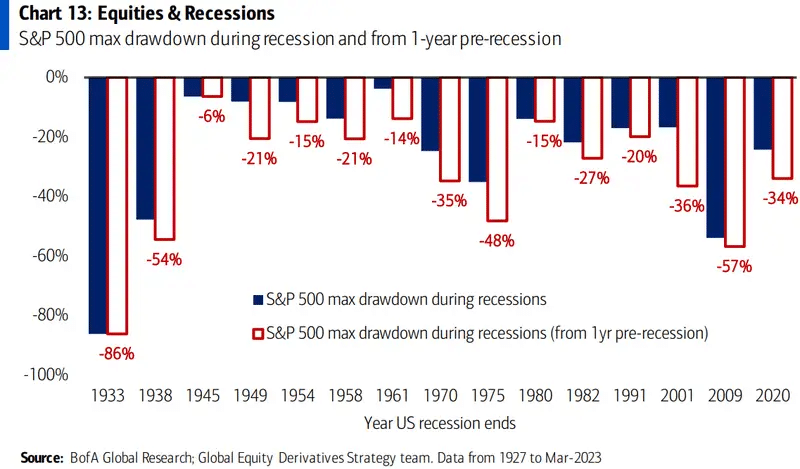 Chart 13: Equities & Recessions
S&P 500 max drawdown during recession and from 1-year pre-recession

0%
-20%
-40%
-60%
-80%
-100%

-86%
-54%
-6%
-21%
-15%
-21%
-14%
-35%
-48%
-15%
-27%
-20%
-36%
-57%
-34%

S&P 500 max drawdown during recessions
S&P 500 max drawdown during recessions (from 1yr pre-recession)

1933 1938 1945 1949 1954 1958 1961 1970 1975 1980 1982 1991 2001 2009 2020

Year US recession ends

Source: BofA Global Research; Global Equity Derivatives Strategy team. Data from 1927 to Mar-2023